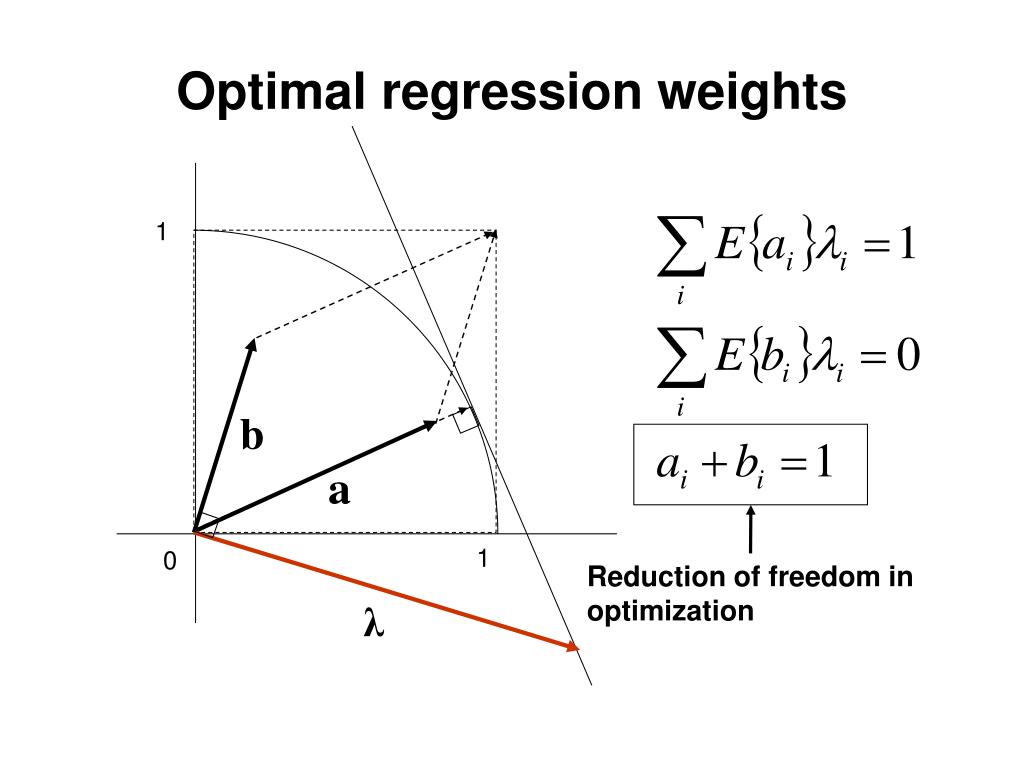 Optimal regression weights

1

b

a

0

1

λ

$\sum_i E\{a_i\}\lambda_i = 1$

$\sum_i E\{b_i\}\lambda_i = 0$

$a_i + b_i = 1$

Reduction of freedom in optimization